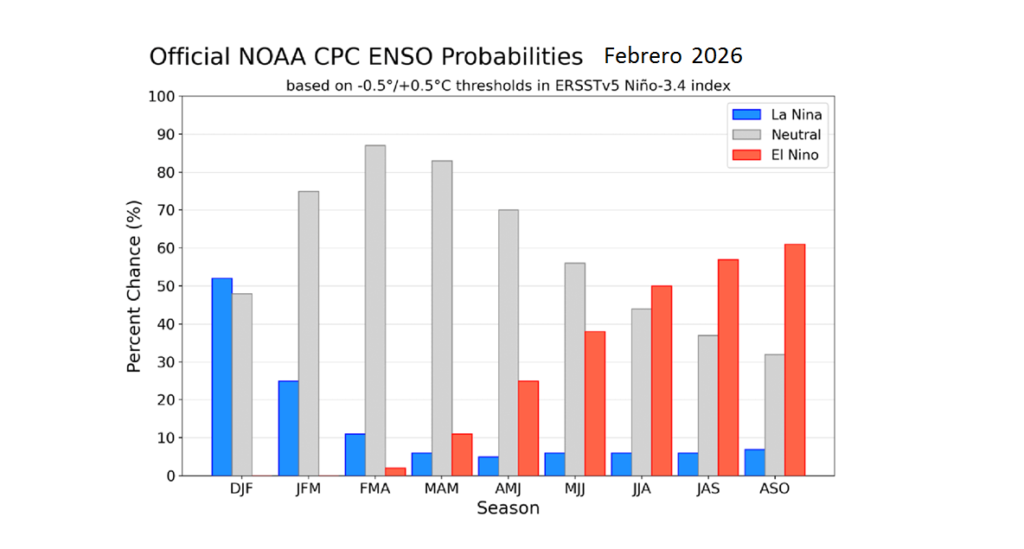 Official NOAA CPC ENSO Probabilities Febrero 2026
based on -0.5°/+0.5°C thresholds in ERSSTv5 Niño-3.4 index

La Nina
Neutral
El Nino

Percent Chance (%)
100
90
80
70
60
50
40
30
20
10
0

DJF
JFM
FMA
MAM
AMJ
MJJ
JJA
JAS
ASO
Season